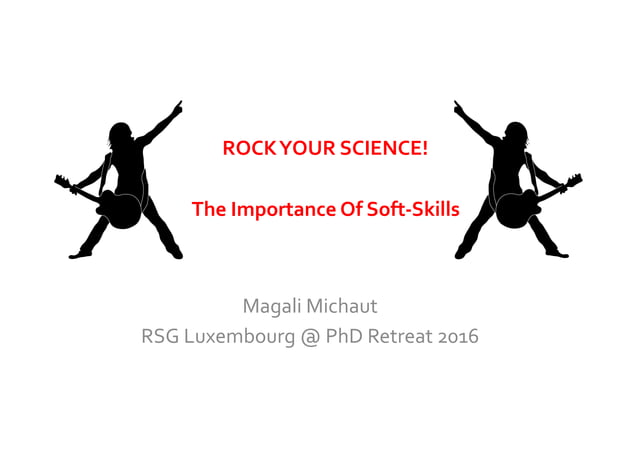 ROCK YOUR SCIENCE!

The Importance Of Soft-Skills

Magali Michaut
RSG Luxembourg @ PhD Retreat 2016